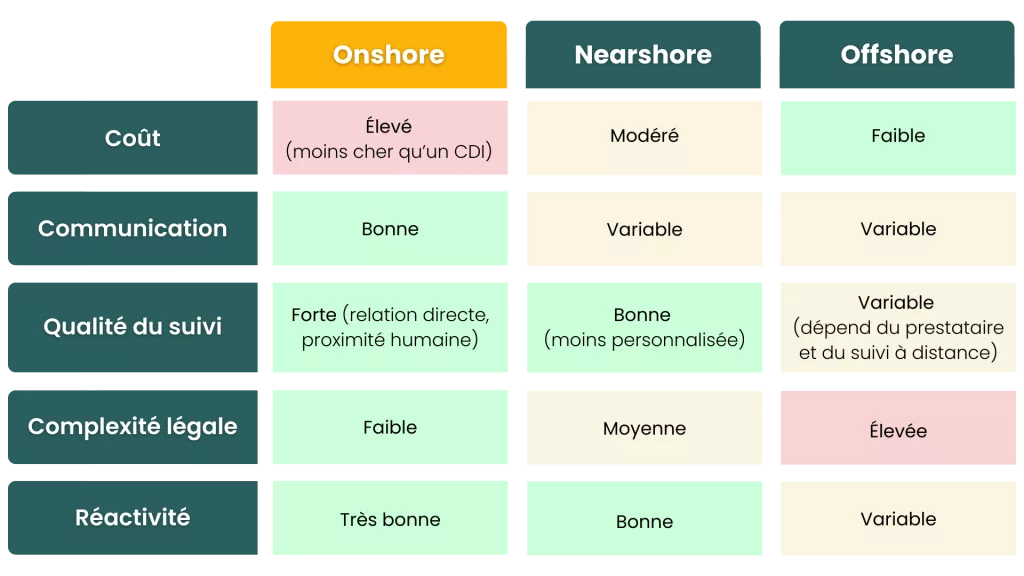 | | Onshore | Nearshore | Offshore |
|---|---|---|---|
| Coût | Élevé (moins cher qu'un CDI) | Modéré | Faible |
| Communication | Bonne | Variable | Variable |
| Qualité du suivi | Forte (relation directe, proximité humaine) | Bonne (moins personnalisée) | Variable (dépend du prestataire et du suivi à distance) |
| Complexité légale | Faible | Moyenne | Élevée |
| Réactivité | Très bonne | Bonne | Variable |